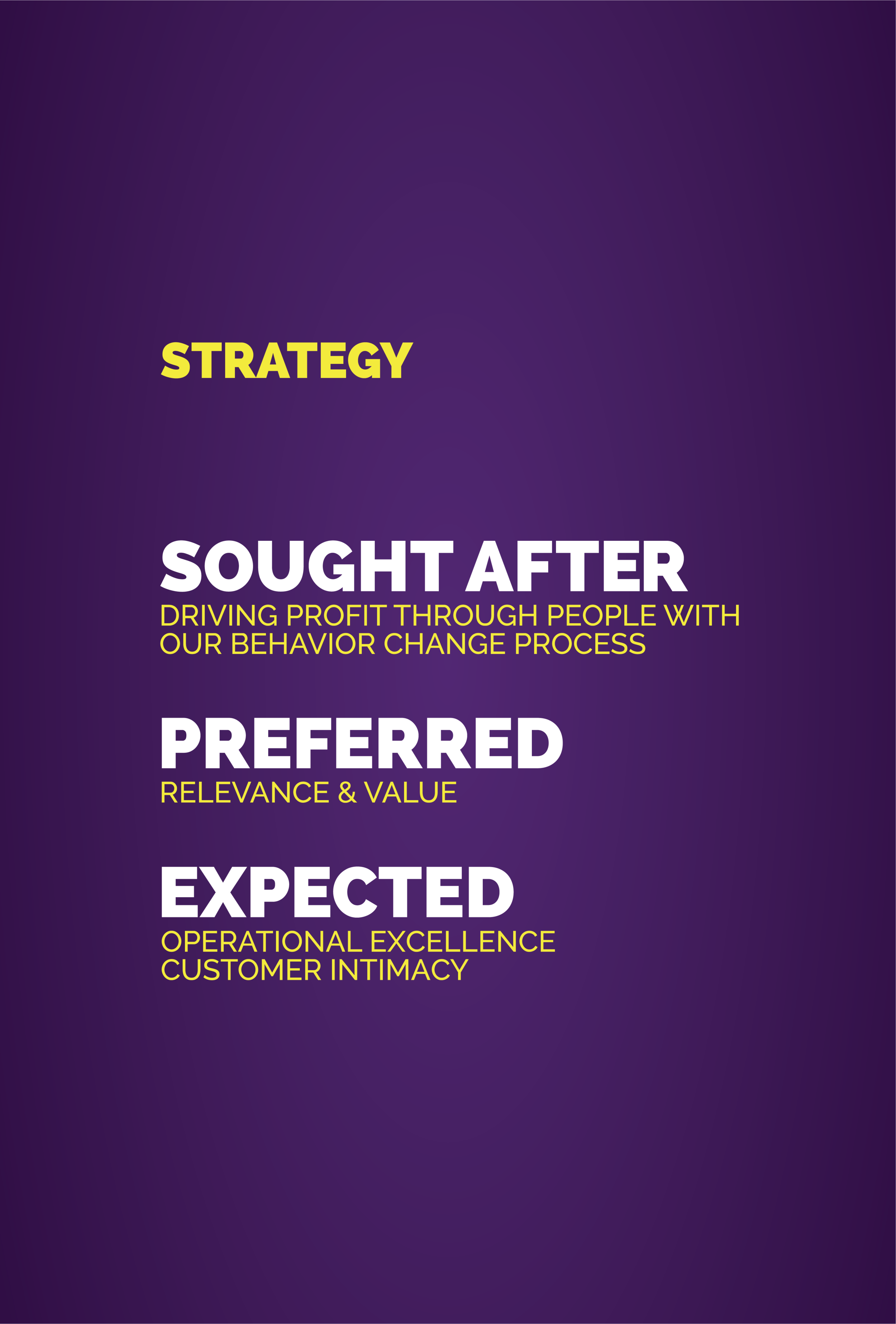 STRATEGY

SOUGHT AFTER
DRIVING PROFIT THROUGH PEOPLE WITH OUR BEHAVIOR CHANGE PROCESS

PREFERRED
RELEVANCE & VALUE

EXPECTED
OPERATIONAL EXCELLENCE
CUSTOMER INTIMACY